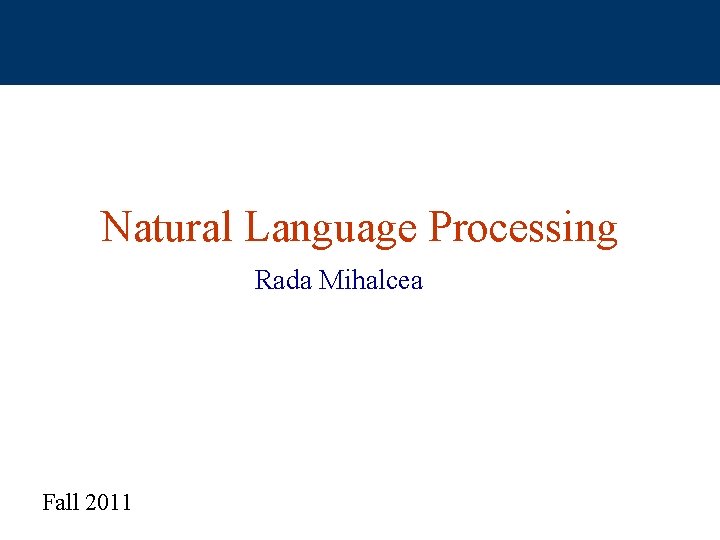 Natural Language Processing

Rada Mihalcea

Fall 2011